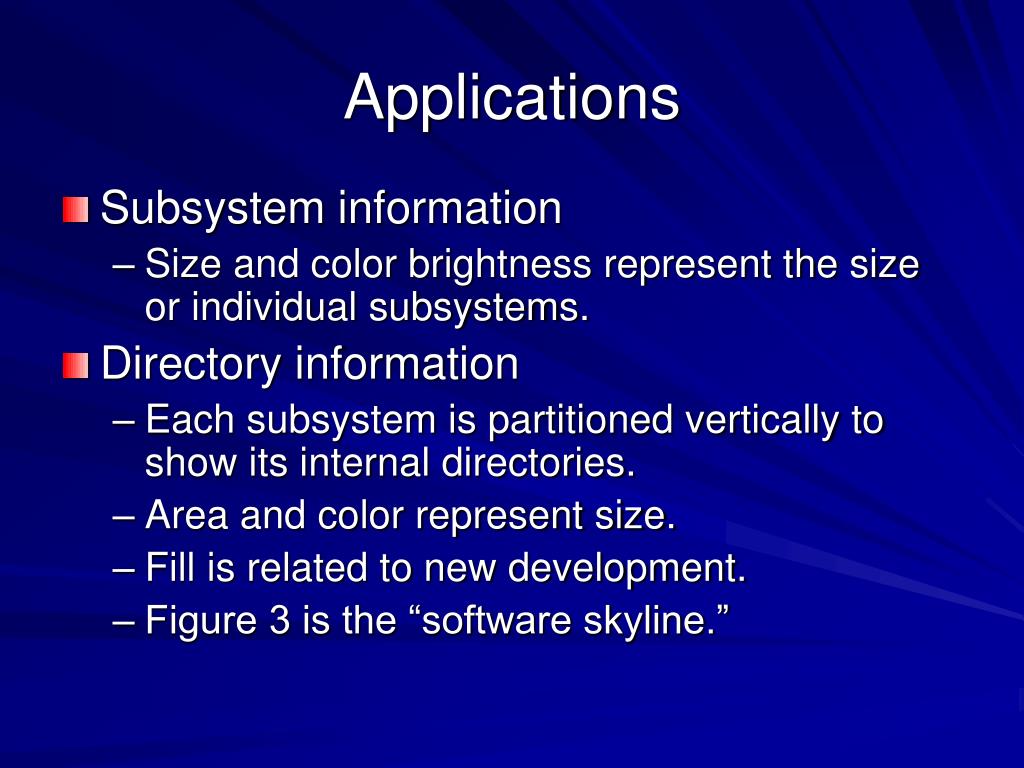 Applications

Subsystem information

– Size and color brightness represent the size or individual subsystems.

Directory information

– Each subsystem is partitioned vertically to show its internal directories.

– Area and color represent size.

– Fill is related to new development.

– Figure 3 is the “software skyline.”